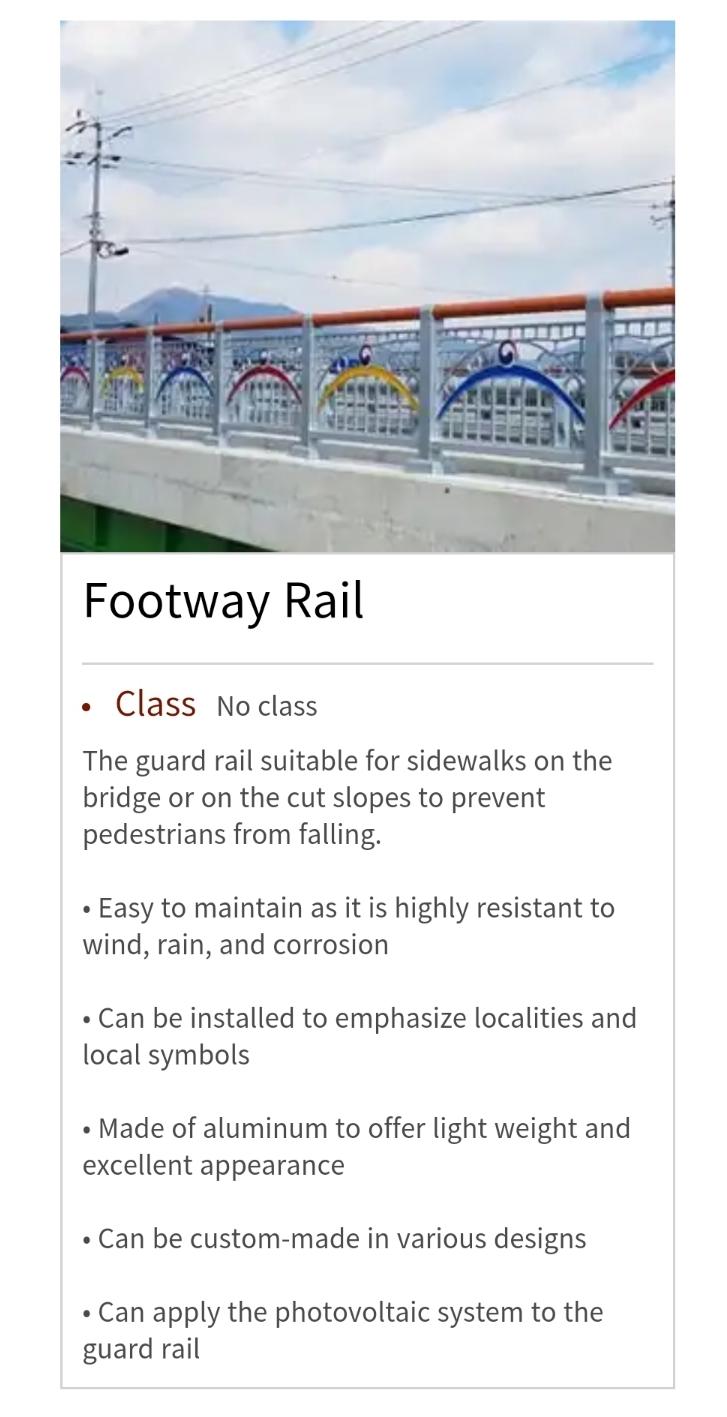 Footway Rail

• Class No class

The guard rail suitable for sidewalks on the bridge or on the cut slopes to prevent pedestrians from falling.

• Easy to maintain as it is highly resistant to wind, rain, and corrosion

• Can be installed to emphasize localities and local symbols

• Made of aluminum to offer light weight and excellent appearance

• Can be custom-made in various designs

• Can apply the photovoltaic system to the guard rail